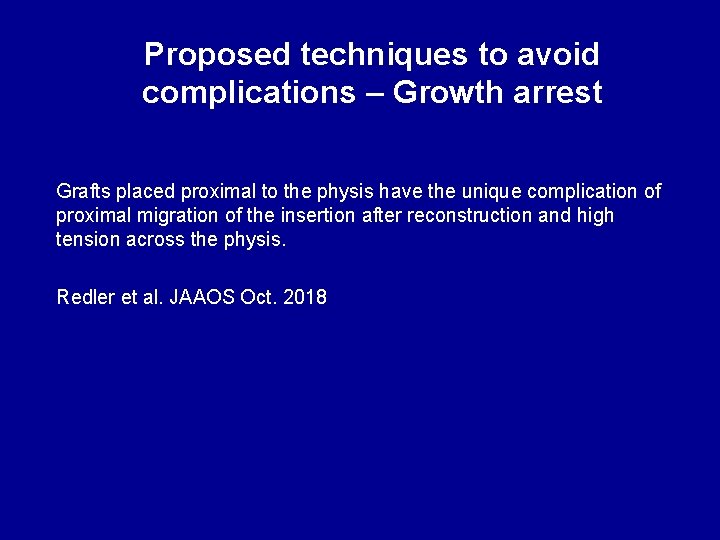 Proposed techniques to avoid complications – Growth arrest

Grafts placed proximal to the physis have the unique complication of proximal migration of the insertion after reconstruction and high tension across the physis.

Redler et al. JAAOS Oct. 2018